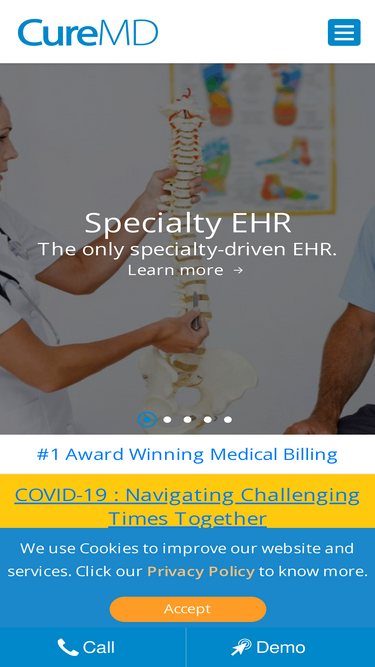 CureMD

Specialty EHR
The only specialty-driven EHR.
Learn more →

#1 Award Winning Medical Billing

COVID-19 : Navigating Challenging Times Together

We use Cookies to improve our website and services. Click our Privacy Policy to know more.

Accept

Call

Demo